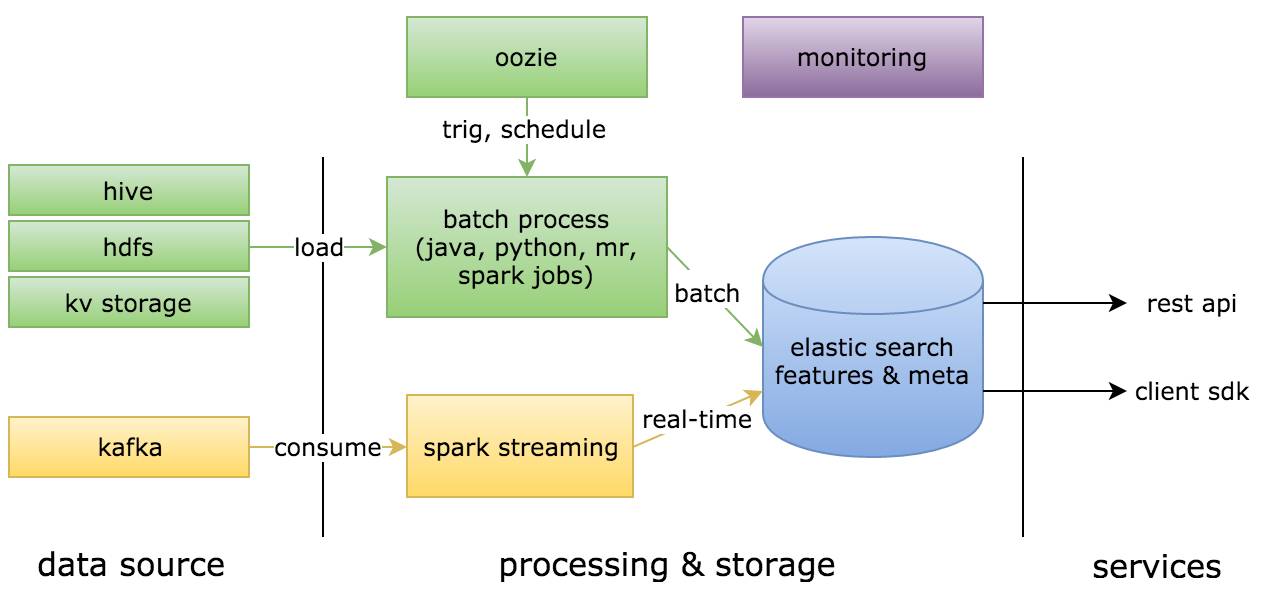 oozie

monitoring

trig, schedule

hive

hdfs

kv storage

load

batch process (java, python, mr, spark jobs)

batch

elastic search features & meta

rest api

client sdk

kafka

consume

spark streaming

real-time

data source

processing & storage

services